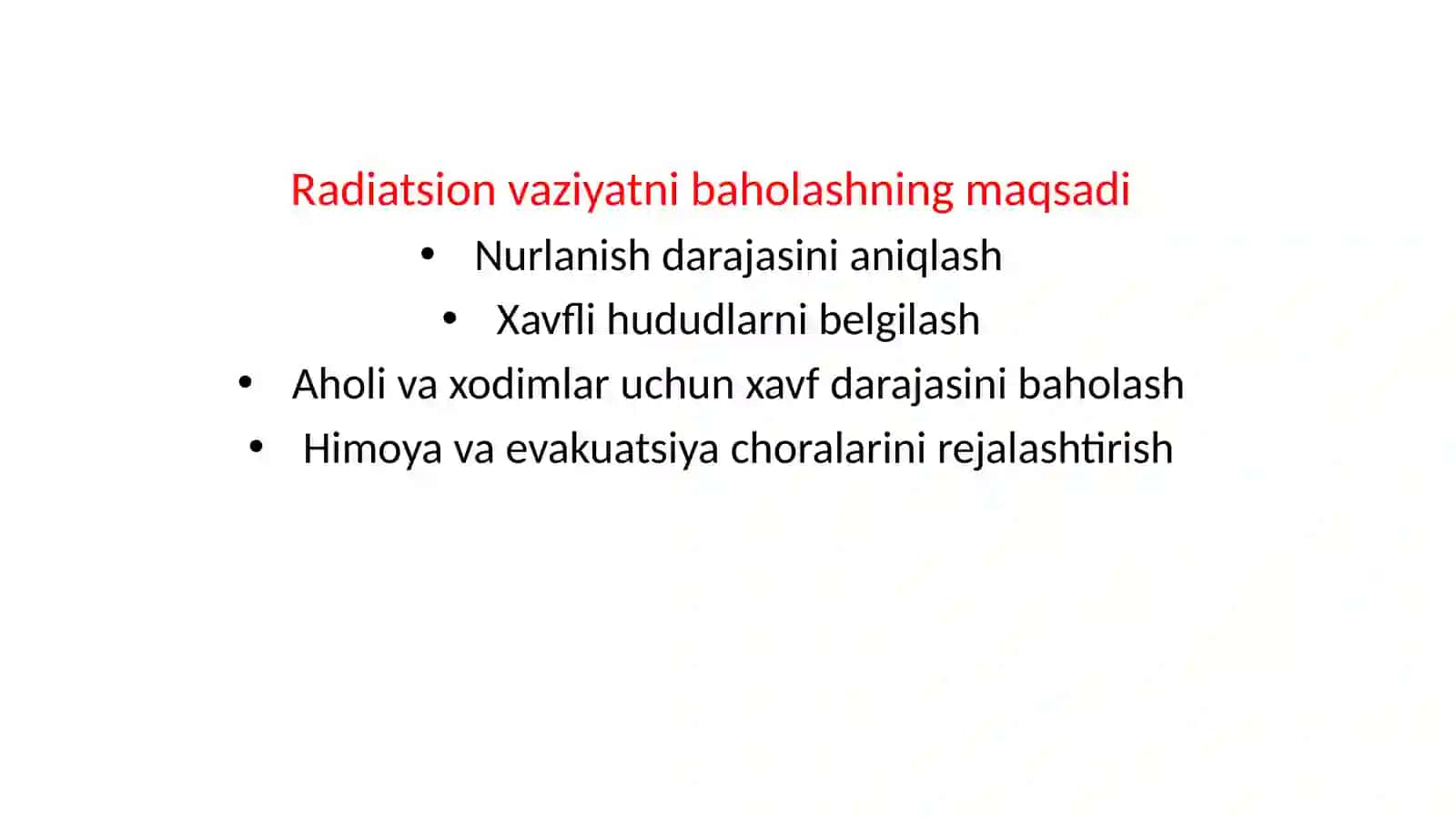 Radiatsion vaziyatni baholashning maqsadi

• Nurlanish darajasini aniqlash
• Xavfli hududlarni belgilash
• Aholi va xodimlar uchun xavf darajasini baholash
• Himoya va evakuatsiya choralarini rejalashtirish